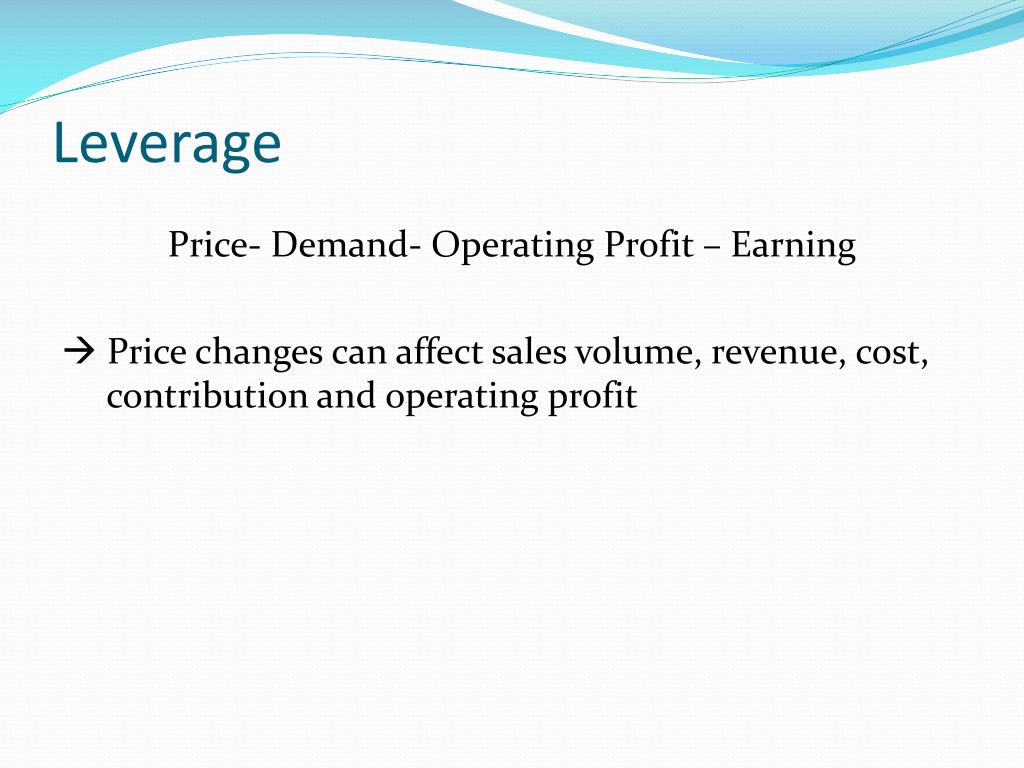 Leverage

Price- Demand- Operating Profit – Earning

→ Price changes can affect sales volume, revenue, cost, contribution and operating profit